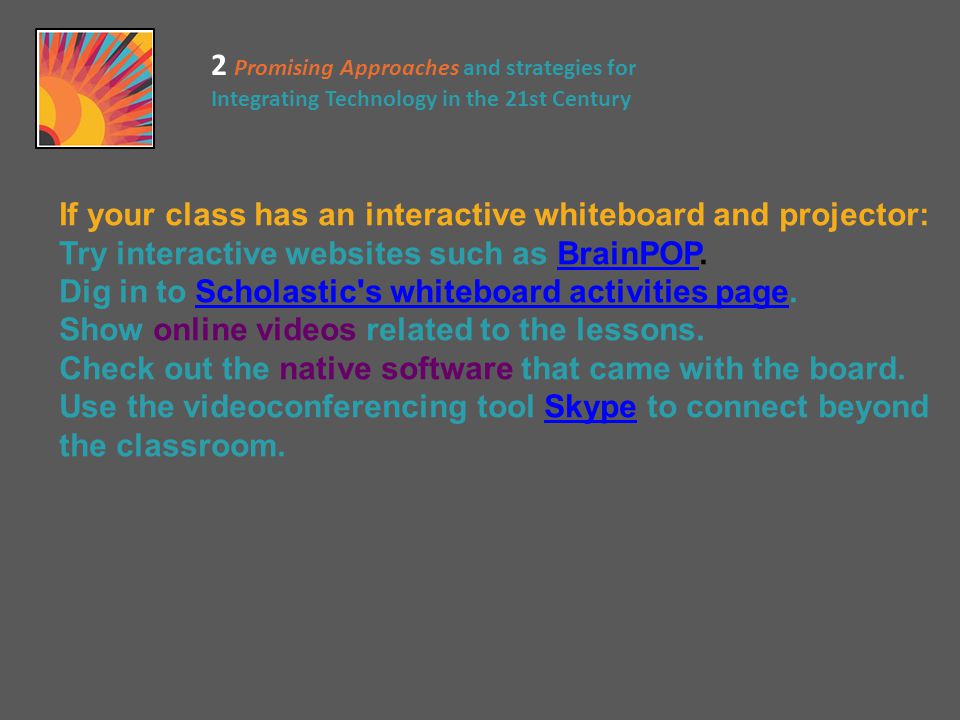 2 Promising Approaches and strategies for Integrating Technology in the 21st Century

If your class has an interactive whiteboard and projector:
Try interactive websites such as BrainPOP.
Dig in to Scholastic's whiteboard activities page.
Show online videos related to the lessons.
Check out the native software that came with the board.
Use the videoconferencing tool Skype to connect beyond the classroom.